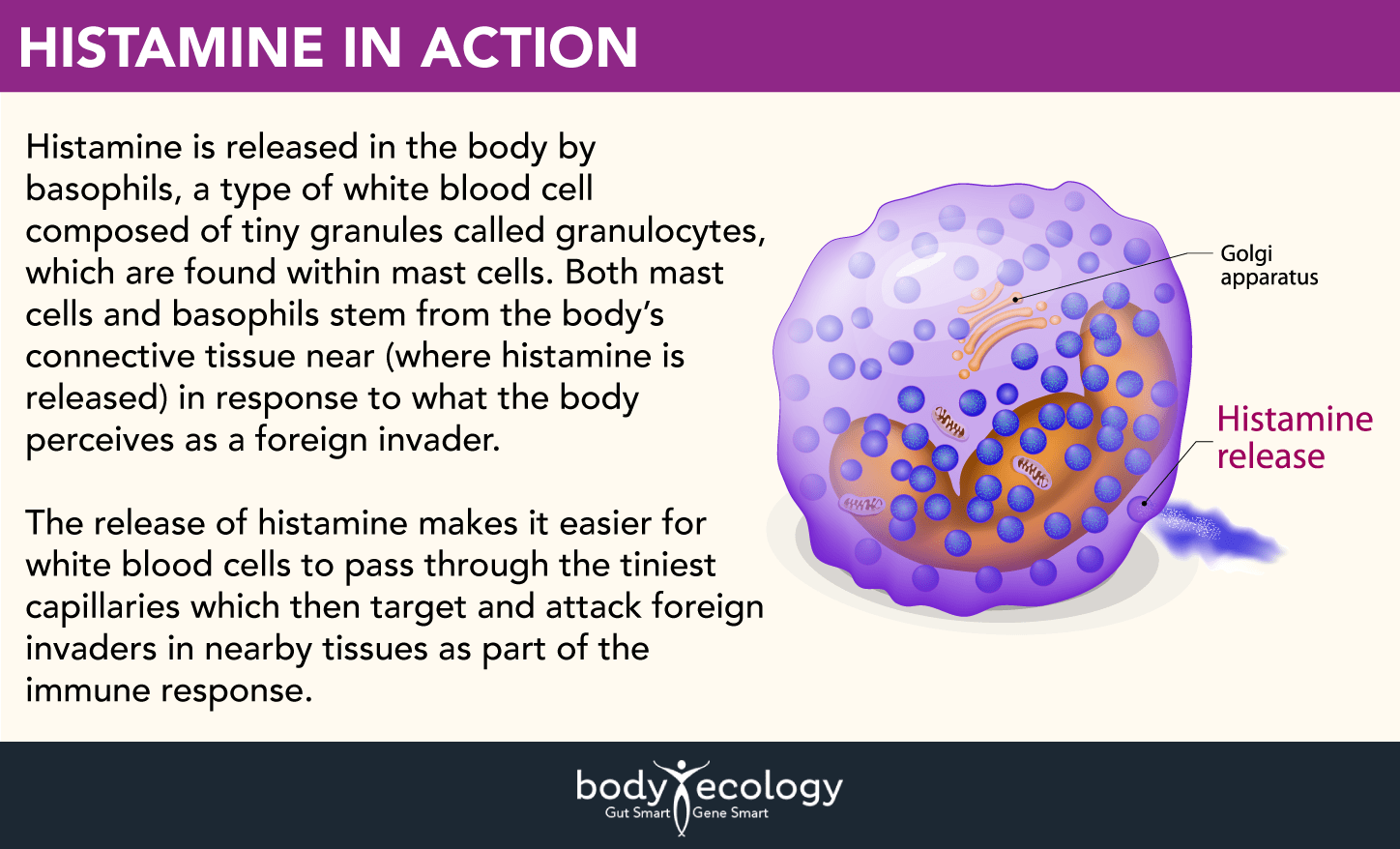 HISTAMINE IN ACTION

Histamine is released in the body by basophils, a type of white blood cell composed of tiny granules called granulocytes, which are found within mast cells. Both mast cells and basophils stem from the body's connective tissue near (where histamine is released) in response to what the body perceives as a foreign invader.

The release of histamine makes it easier for white blood cells to pass through the tiniest capillaries which then target and attack foreign invaders in nearby tissues as part of the immune response.

Golgi apparatus

Histamine release

body ecology
Gut Smart Gene Smart